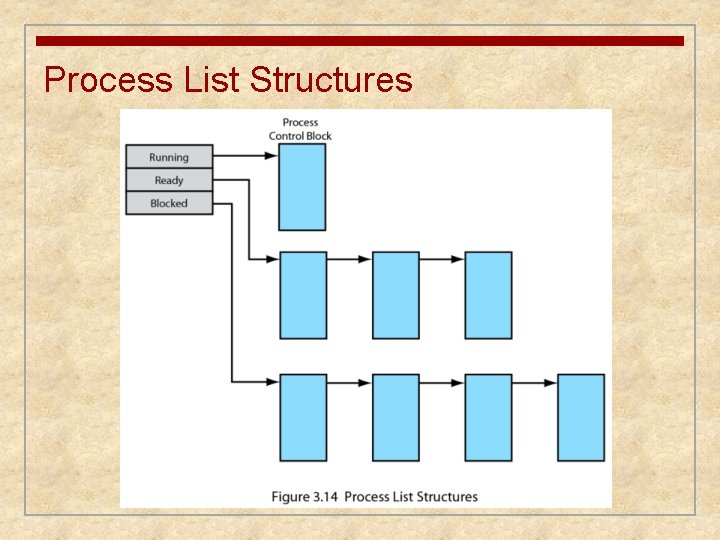 Process List Structures

Process Control Block

Running

Ready

Blocked

Figure 3.14 Process List Structures